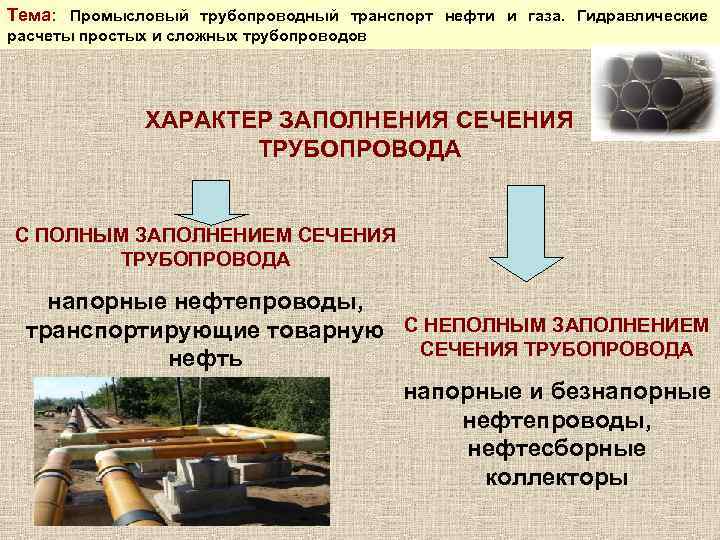 Тема: Промысловый трубопроводный транспорт нефти и газа. Гидравлические расчеты простых и сложных трубопроводов

ХАРАКТЕР ЗАПОЛНЕНИЯ СЕЧЕНИЯ ТРУБОПРОВОДА

С ПОЛНЫМ ЗАПОЛНЕНИЕМ СЕЧЕНИЯ ТРУБОПРОВОДА

напорные нефтепроводы, транспортирующие товарную нефть

С НЕПОЛНЫМ ЗАПОЛНЕНИЕМ СЕЧЕНИЯ ТРУБОПРОВОДА

напорные и безнапорные нефтепроводы, нефтесборные коллекторы